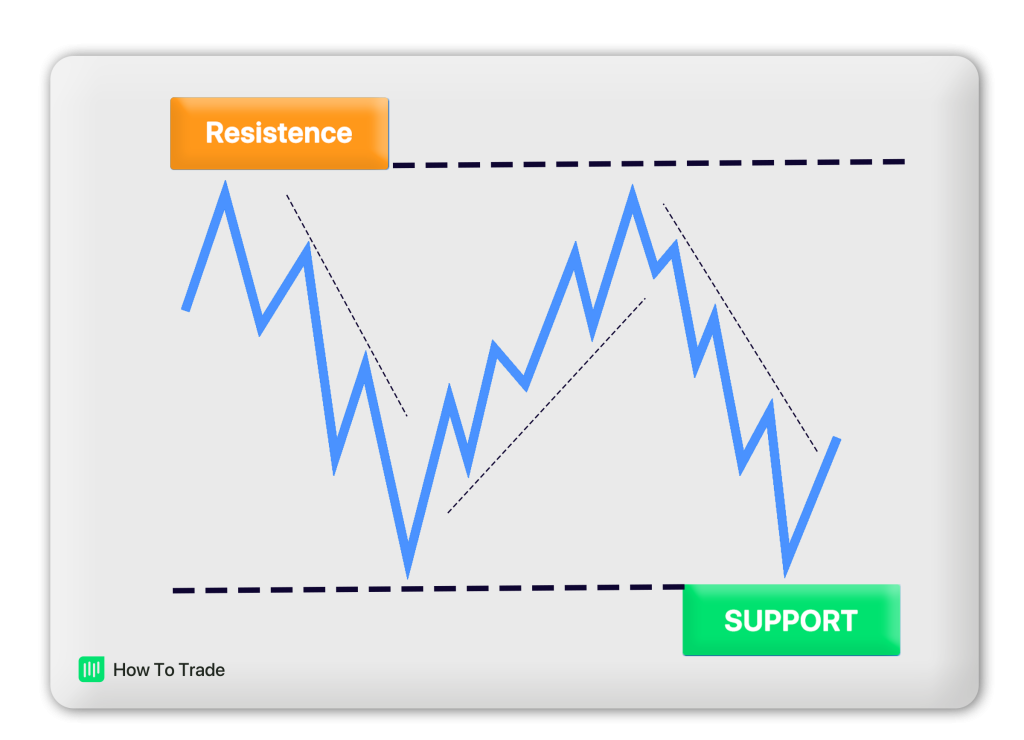 Resistence

SUPPORT

How To Trade